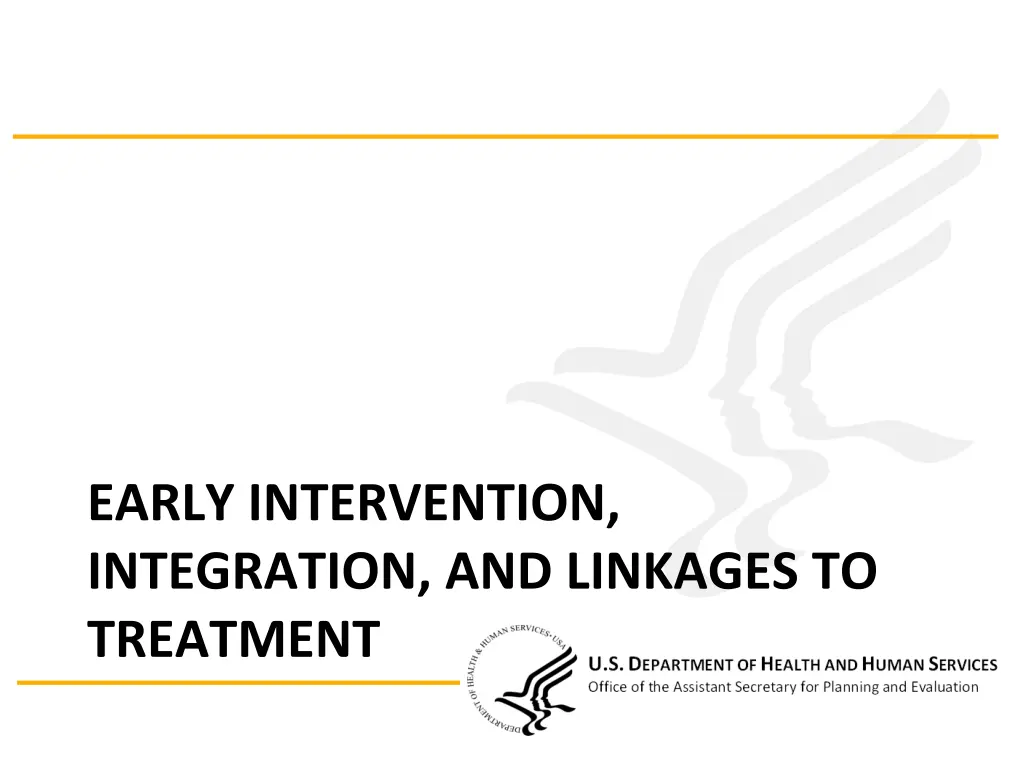 EARLY INTERVENTION, INTEGRATION, AND LINKAGES TO TREATMENT

DEPARTMENT OF HEALTH & HUMAN SERVICES • USA

U.S. DEPARTMENT OF HEALTH AND HUMAN SERVICES
Office of the Assistant Secretary for Planning and Evaluation